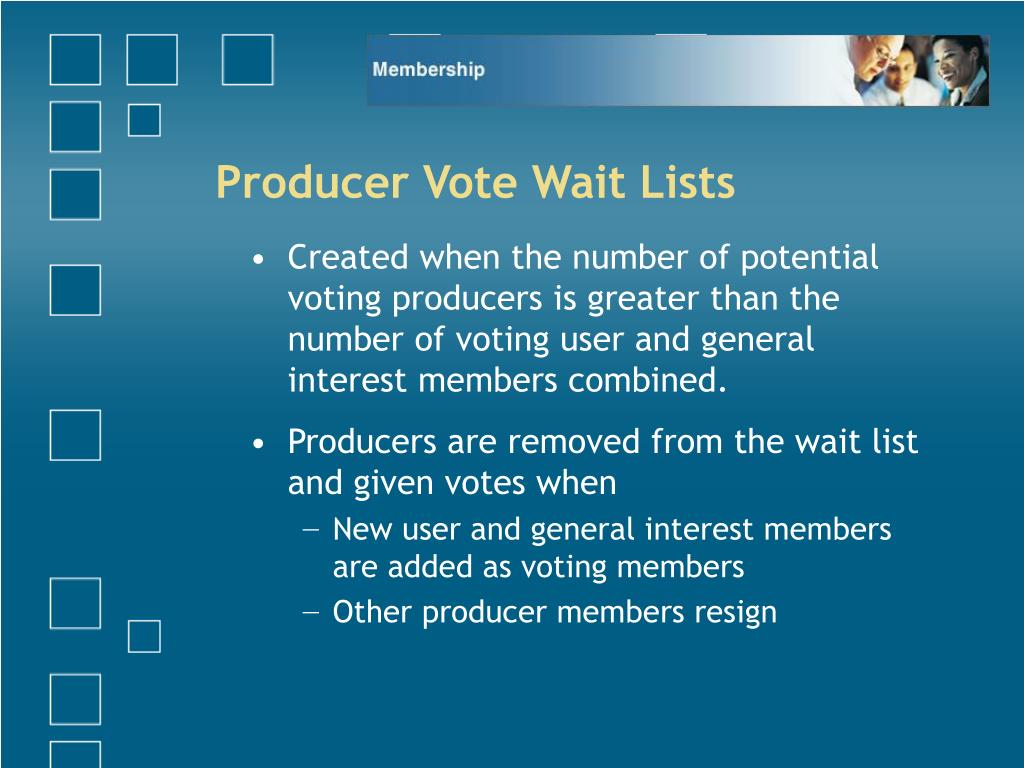 Membership

Producer Vote Wait Lists

• Created when the number of potential voting producers is greater than the number of voting user and general interest members combined.

• Producers are removed from the wait list and given votes when

– New user and general interest members are added as voting members

– Other producer members resign